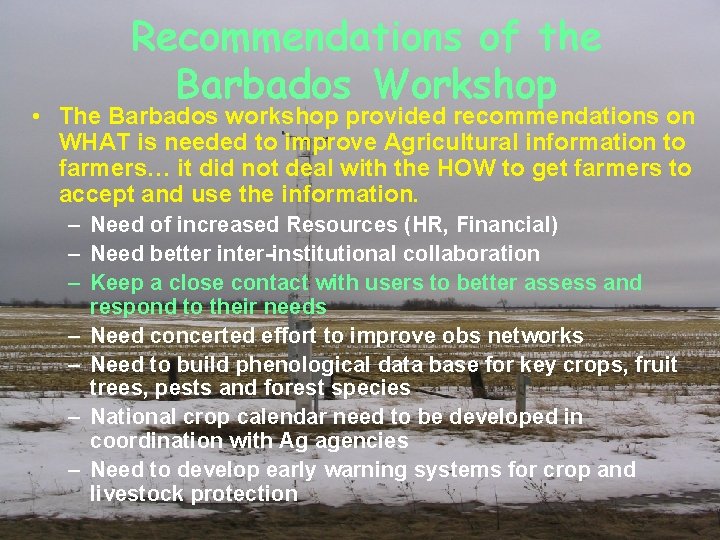 Recommendations of the Barbados Workshop

• The Barbados workshop provided recommendations on WHAT is needed to improve Agricultural information to farmers… it did not deal with the HOW to get farmers to accept and use the information.
– Need of increased Resources (HR, Financial)
– Need better inter-institutional collaboration
– Keep a close contact with users to better assess and respond to their needs
– Need concerted effort to improve obs networks
– Need to build phenological data base for key crops, fruit trees, pests and forest species
– National crop calendar need to be developed in coordination with Ag agencies
– Need to develop early warning systems for crop and livestock protection